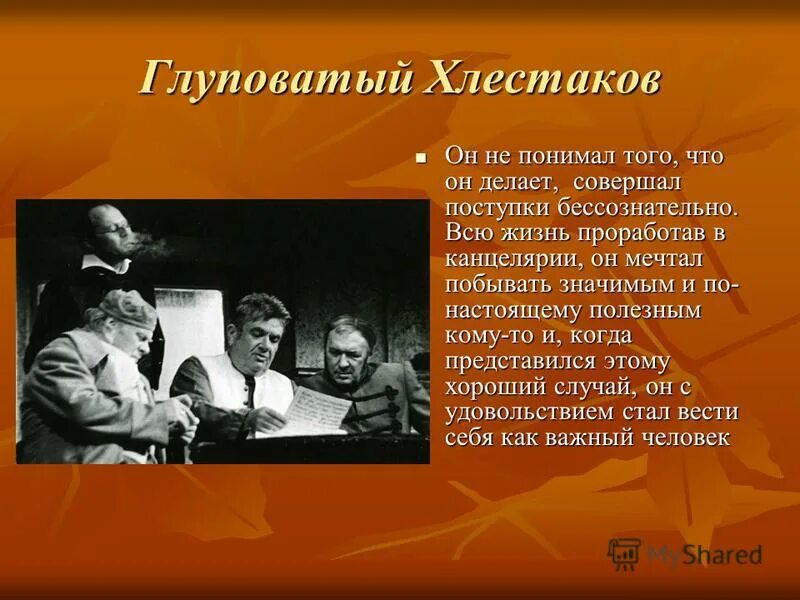 Глуповатый Хлестаков

Он не понимал того, что он делает, совершал поступки бессознательно. Всю жизнь проработав в канцелярии, он мечтал побывать значимым и по-настоящему полезным кому-то и, когда представился этому хороший случай, он с удовольствием стал вести себя как важный человек

MyShared